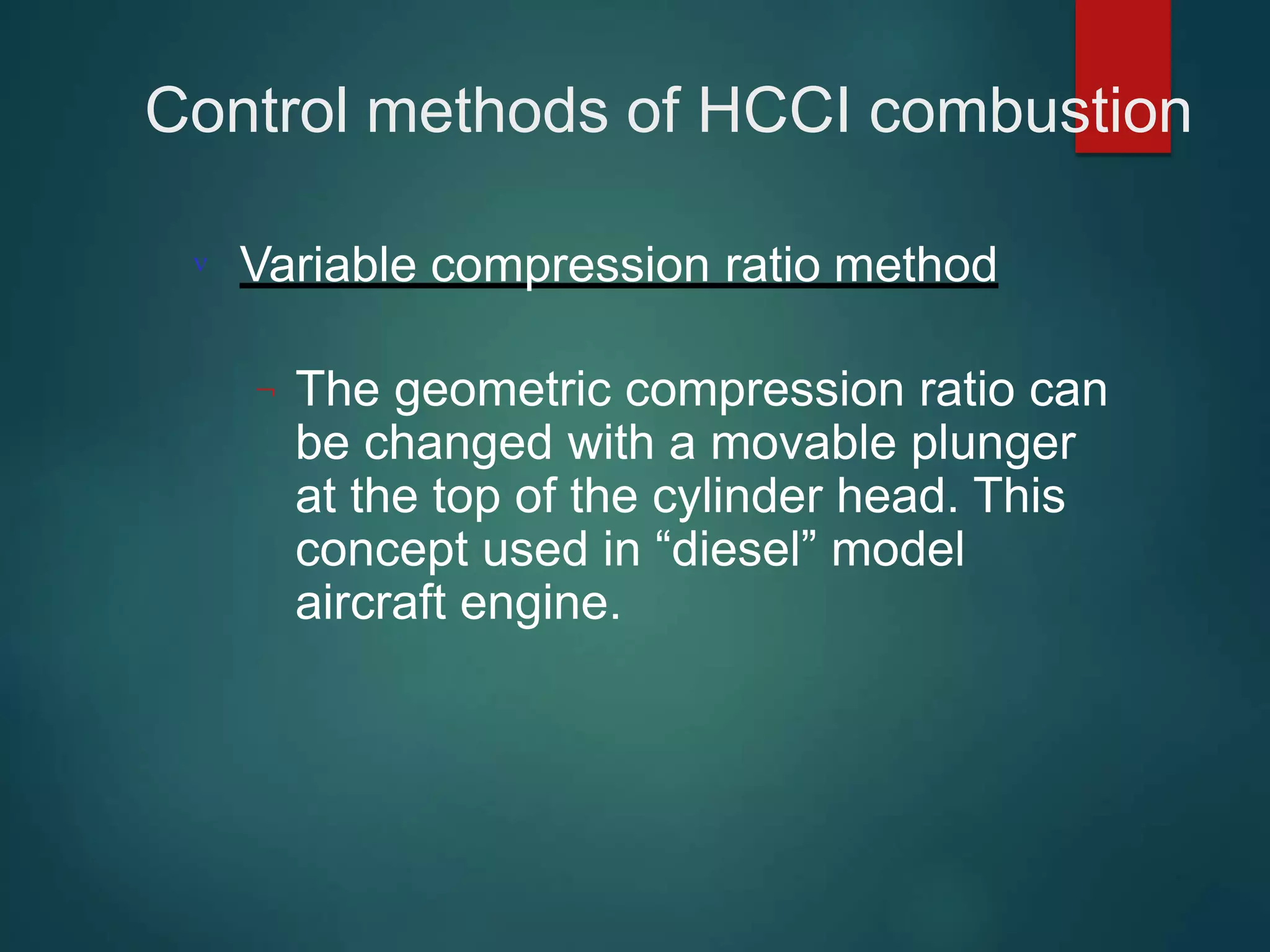 Control methods of HCCI combustion

v Variable compression ratio method

¬ The geometric compression ratio can be changed with a movable plunger at the top of the cylinder head. This concept used in “diesel” model aircraft engine.